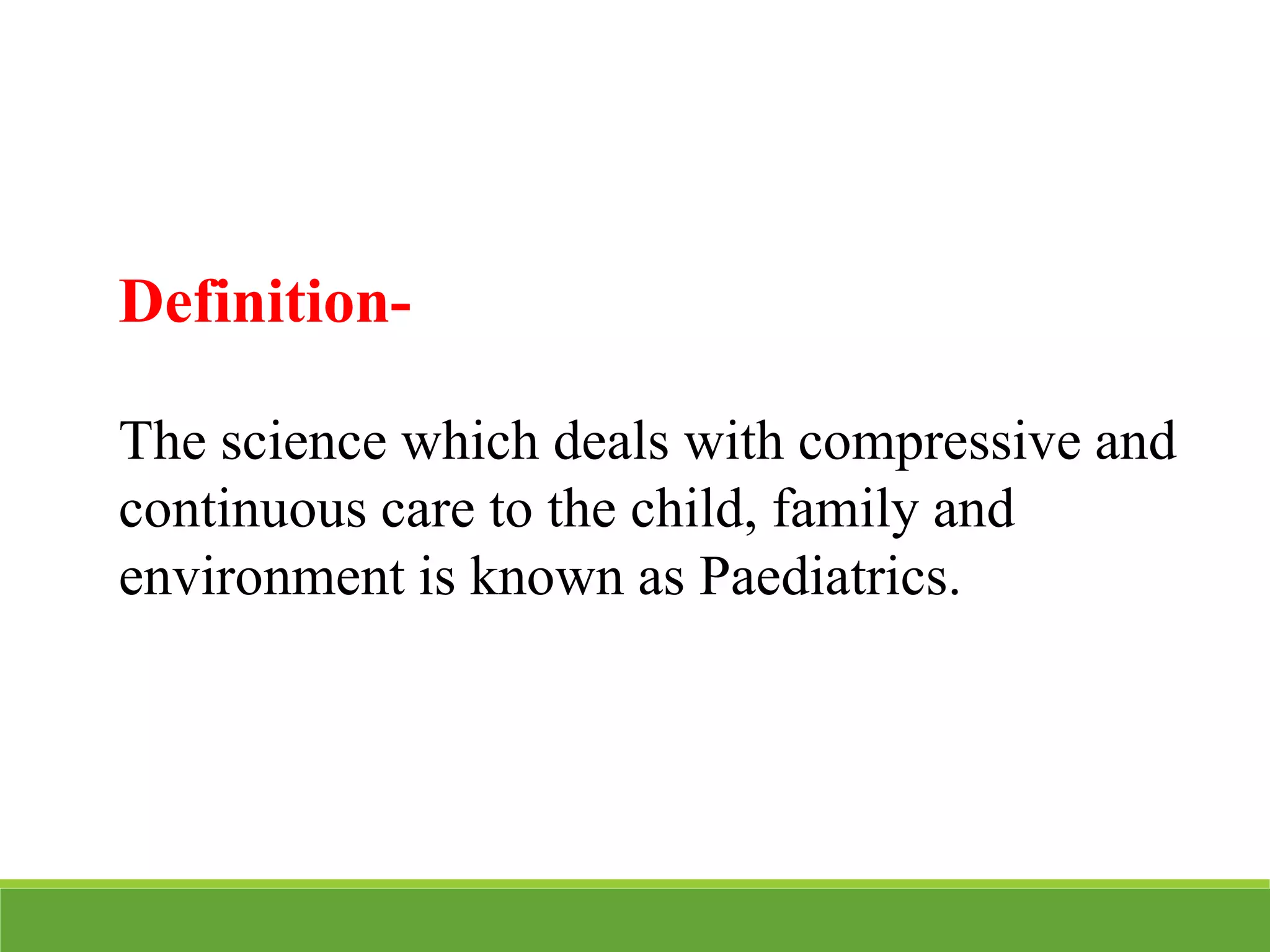 Definition-

The science which deals with compressive and continuous care to the child, family and environment is known as Paediatrics.